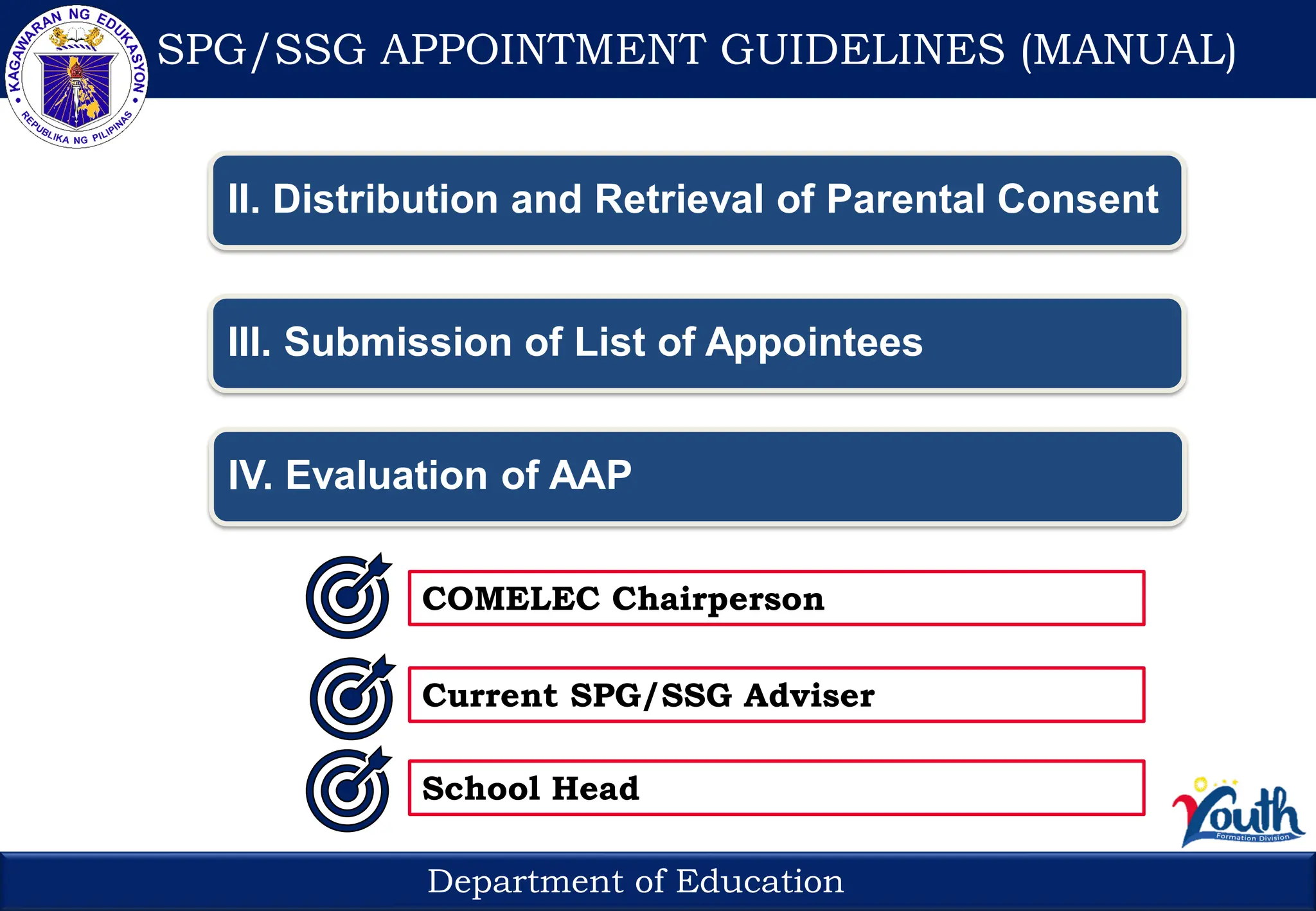 KAGAWARAN NG EDUKASYON
REPUBLIKA NG PILIPINAS

SPG/SSG APPOINTMENT GUIDELINES (MANUAL)

II. Distribution and Retrieval of Parental Consent

III. Submission of List of Appointees

IV. Evaluation of AAP

COMELEC Chairperson

Current SPG/SSG Adviser

School Head

Youth
Formation Division

Department of Education